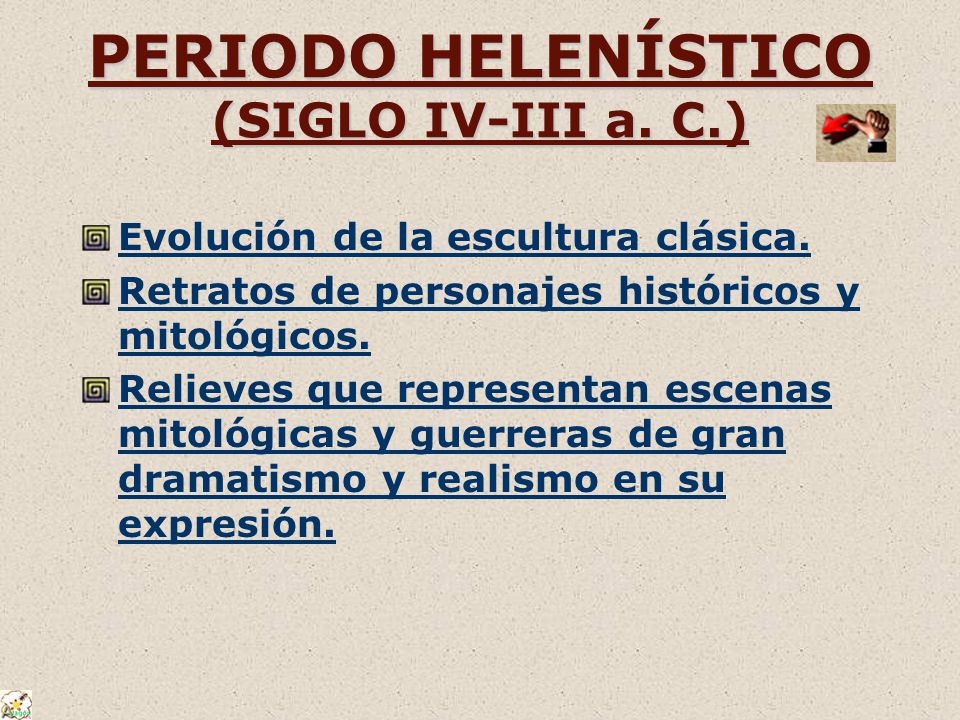 PERIODO HELENÍSTICO
(SIGLO IV-III a. C.)

Evolución de la escultura clásica.

Retratos de personajes históricos y mitológicos.

Relieves que representan escenas mitológicas y guerreras de gran dramatismo y realismo en su expresión.